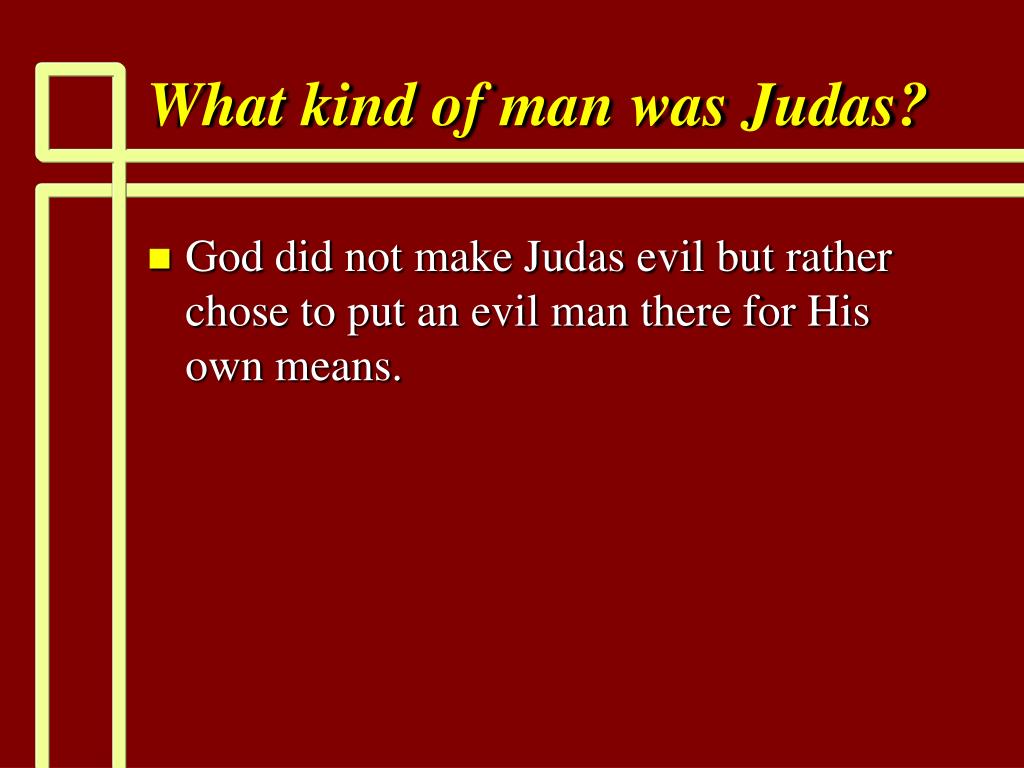 What kind of man was Judas?

God did not make Judas evil but rather chose to put an evil man there for His own means.